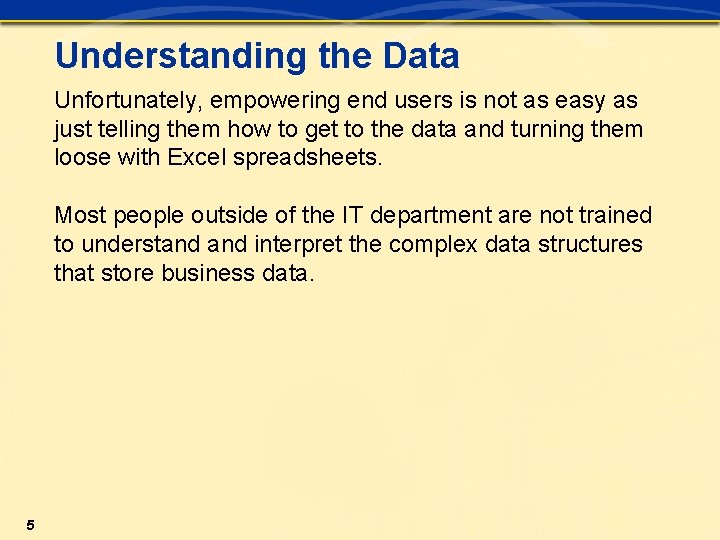 Understanding the Data

Unfortunately, empowering end users is not as easy as just telling them how to get to the data and turning them loose with Excel spreadsheets.

Most people outside of the IT department are not trained to understand and interpret the complex data structures that store business data.

5